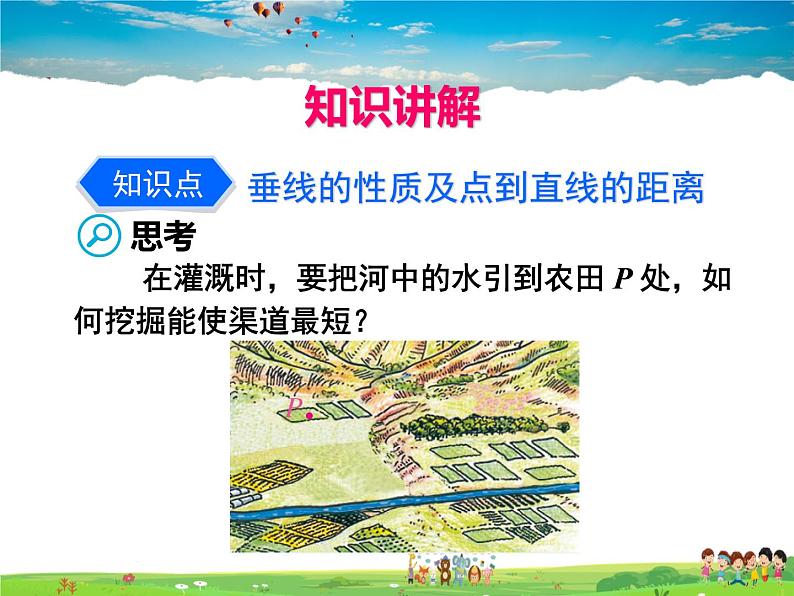 知识讲解

知识点 垂线的性质及点到直线的距离

思考

在灌溉时，要把河中的水引到农田 $P$ 处，如何挖掘能使渠道最短？

$P$